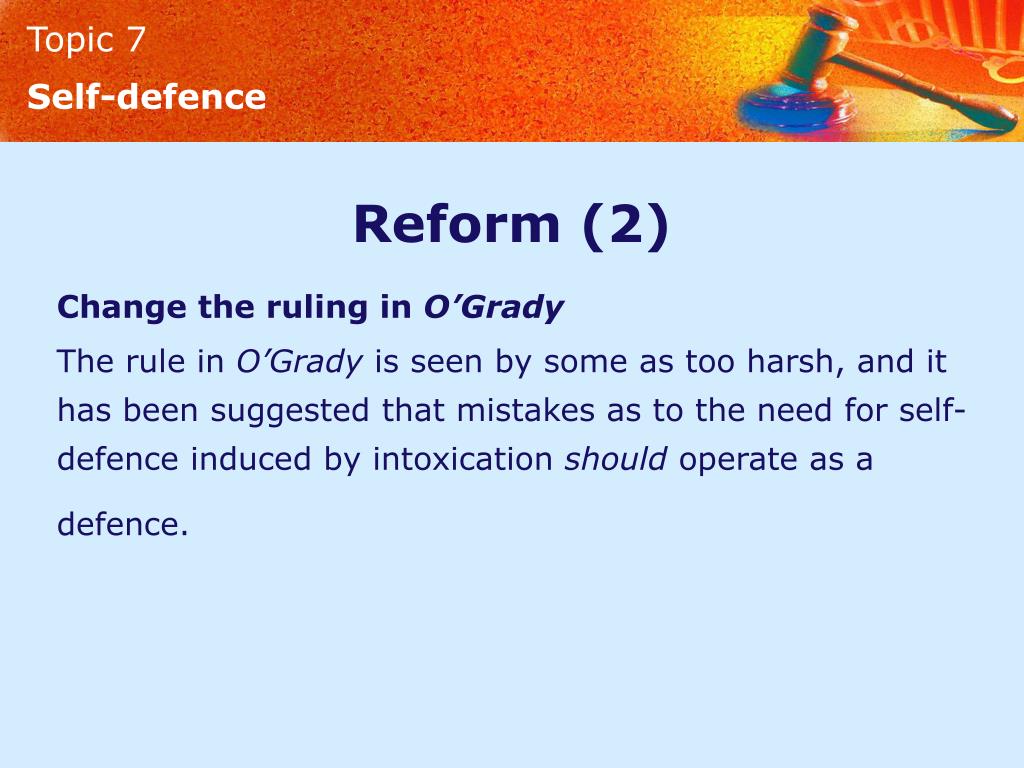 Topic 7
Self-defence

Reform (2)

Change the ruling in O’Grady

The rule in O’Grady is seen by some as too harsh, and it has been suggested that mistakes as to the need for self-defence induced by intoxication should operate as a defence.